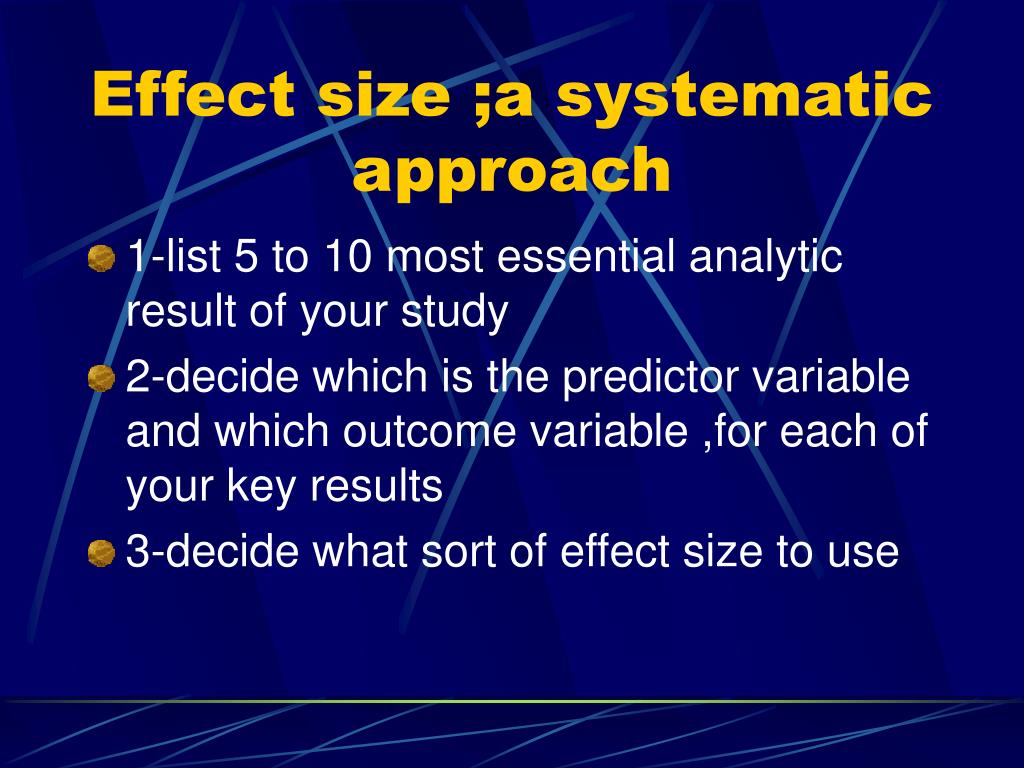 Effect size ;a systematic approach

1-list 5 to 10 most essential analytic result of your study

2-decide which is the predictor variable and which outcome variable ,for each of your key results

3-decide what sort of effect size to use